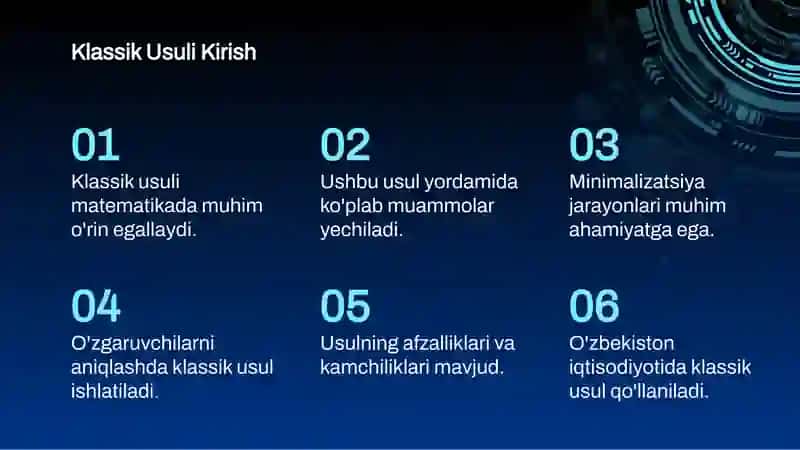 Klassik Usuli Kirish

01
Klassik usuli matematikada muhim o'rin egallaydi.

02
Ushbu usul yordamida ko'plab muammolar yechiladi.

03
Minimalizatsiya jarayonlari muhim ahamiyatga ega.

04
O'zgaruvchilarni aniqlashda klassik usul ishlatiladi.

05
Usulning afzalliklari va kamchiliklari mavjud.

06
O'zbekiston iqtisodiyotida klassik usul qo'llaniladi.